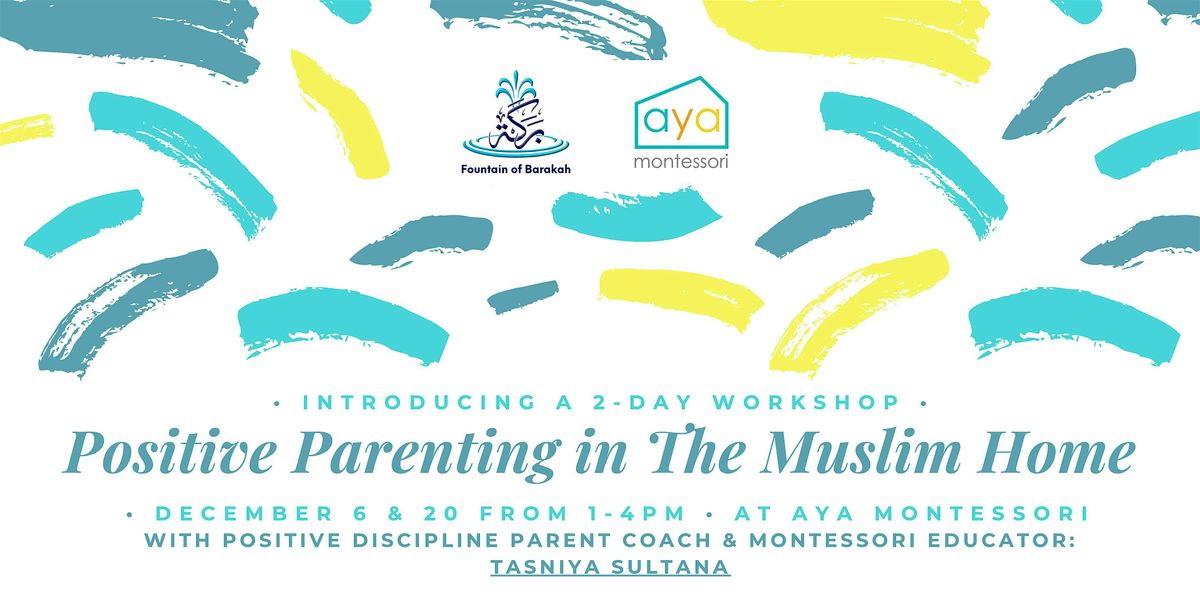 بركة
Fountain of Barakah

aya
montessori

• INTRODUCING A 2-DAY WORKSHOP •
Positive Parenting in The Muslim Home
• DECEMBER 6 & 20 FROM 1-4PM • AT AYA MONTESSORI
WITH POSITIVE DISCIPLINE PARENT COACH & MONTESSORI EDUCATOR:
TASNIYA SULTANA